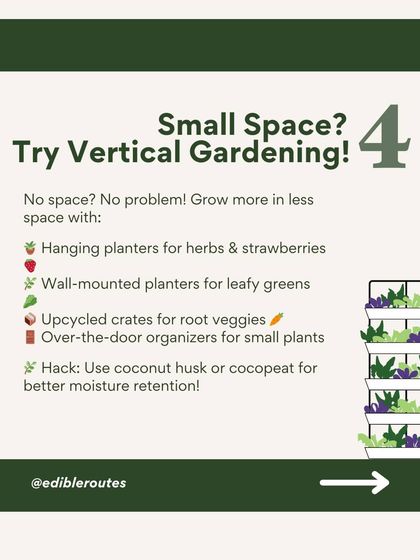 Small Space?
Try Vertical Gardening! 4

No space? No problem! Grow more in less space with:

🪴 Hanging planters for herbs & strawberries 🍓
🌿 Wall-mounted planters for leafy greens 🥬
📦 Upcycled crates for root veggies 🥕
🚪 Over-the-door organizers for small plants

🌿 Hack: Use coconut husk or cocopeat for better moisture retention!

@edibleroutes